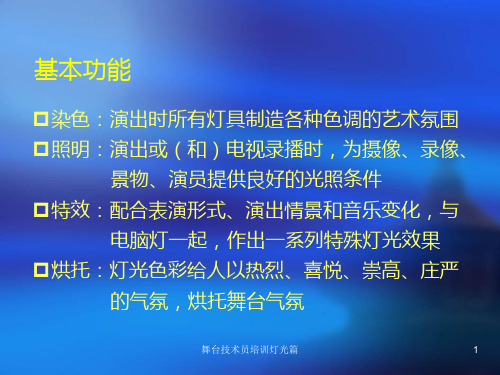 基本功能

染色：演出时所有灯具制造各种色调的艺术氛围

照明：演出或（和）电视录播时，为摄像、录像、景物、演员提供良好的光照条件

特效：配合表演形式、演出情景和音乐变化，与电脑灯一起，作出一系列特殊灯光效果

烘托：灯光色彩给人以热烈、喜悦、崇高、庄严的气氛，烘托舞台气氛

舞台技术员培训灯光篇

1